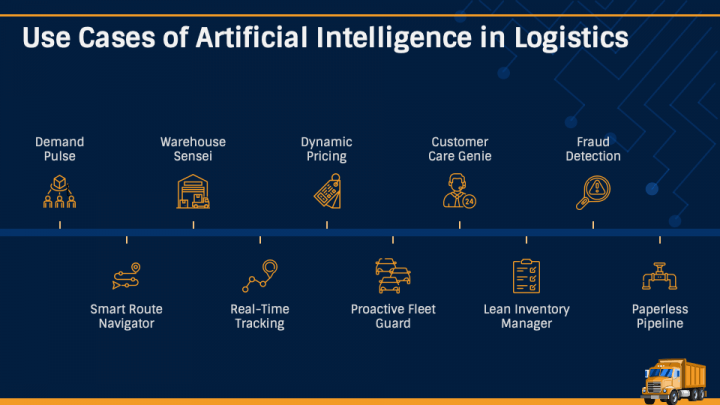 Use Cases of Artificial Intelligence in Logistics

Demand Pulse

Smart Route Navigator

Warehouse Sensei

Real-Time Tracking

Dynamic Pricing

Proactive Fleet Guard

Customer Care Genie

24

Lean Inventory Manager

Fraud Detection

Paperless Pipeline